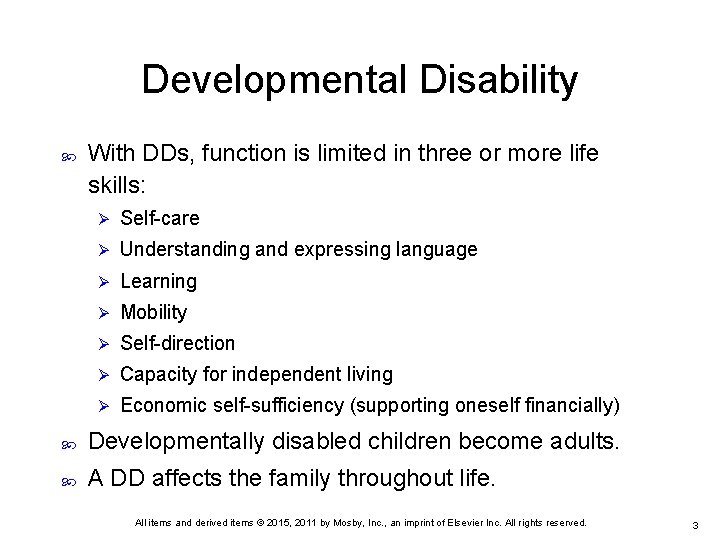 Developmental Disability

With DDs, function is limited in three or more life skills:

Self-care
Understanding and expressing language
Learning
Mobility
Self-direction
Capacity for independent living
Economic self-sufficiency (supporting oneself financially)

Developmentally disabled children become adults.

A DD affects the family throughout life.

All items and derived items © 2015, 2011 by Mosby, Inc., an imprint of Elsevier Inc. All rights reserved.

3